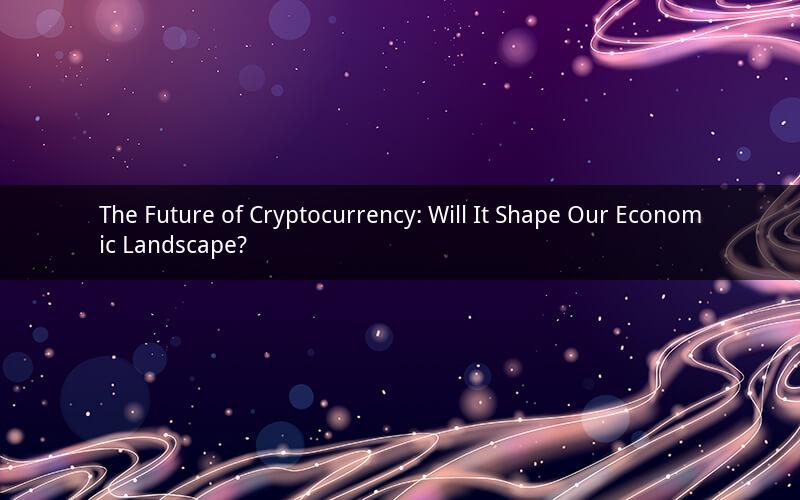 The Future of Cryptocurrency: Will It Shape Our Economic Landscape?